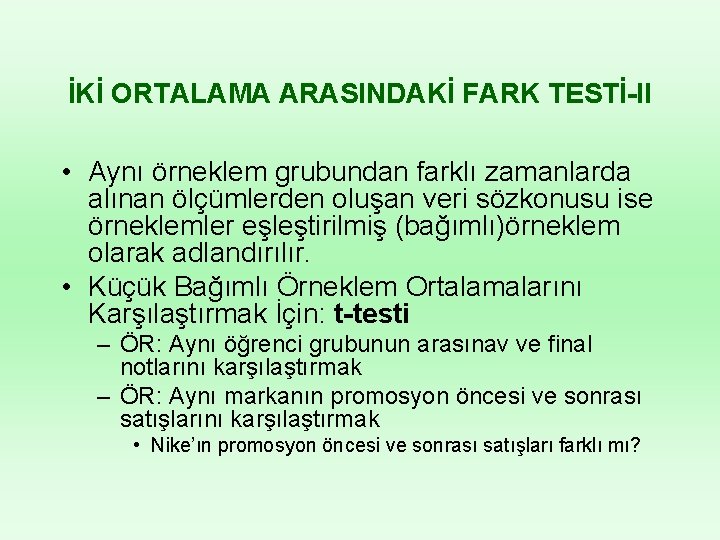 İKİ ORTALAMA ARASINDAKİ FARK TESTİ-II

• Aynı örneklem grubundan farklı zamanlarda alınan ölçümlerden oluşan veri sözkonusu ise örneklemler eşleştirilmiş (bağımlı)örneklem olarak adlandırılır.

• Küçük Bağımlı Örneklem Ortalamalarını Karşılaştırmak İçin: t-testi

– ÖR: Aynı öğrenci grubunun arasınav ve final notlarını karşılaştırmak

– ÖR: Aynı markanın promosyon öncesi ve sonrası satışlarını karşılaştırmak

• Nike'ın promosyon öncesi ve sonrası satışları farklı mı?